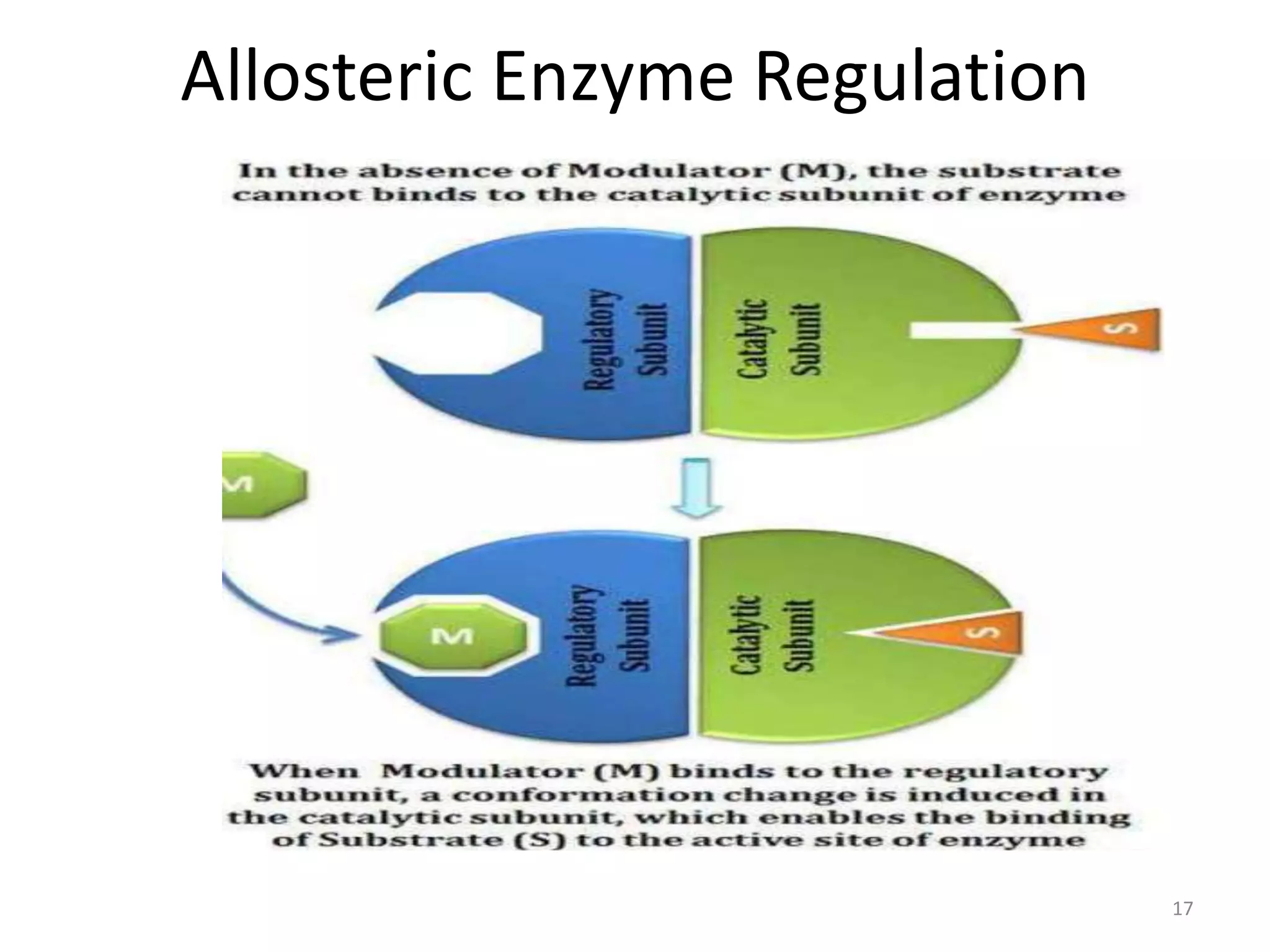 Allosteric Enzyme Regulation

In the absence of Modulator (M), the substrate cannot binds to the catalytic subunit of enzyme

Regulatory Subunit

Catalytic Subunit

S

M

M

Regulatory Subunit

Catalytic Subunit

S

When Modulator (M) binds to the regulatory subunit, a conformation change is induced in the catalytic subunit, which enables the binding of Substrate (S) to the active site of enzyme

17